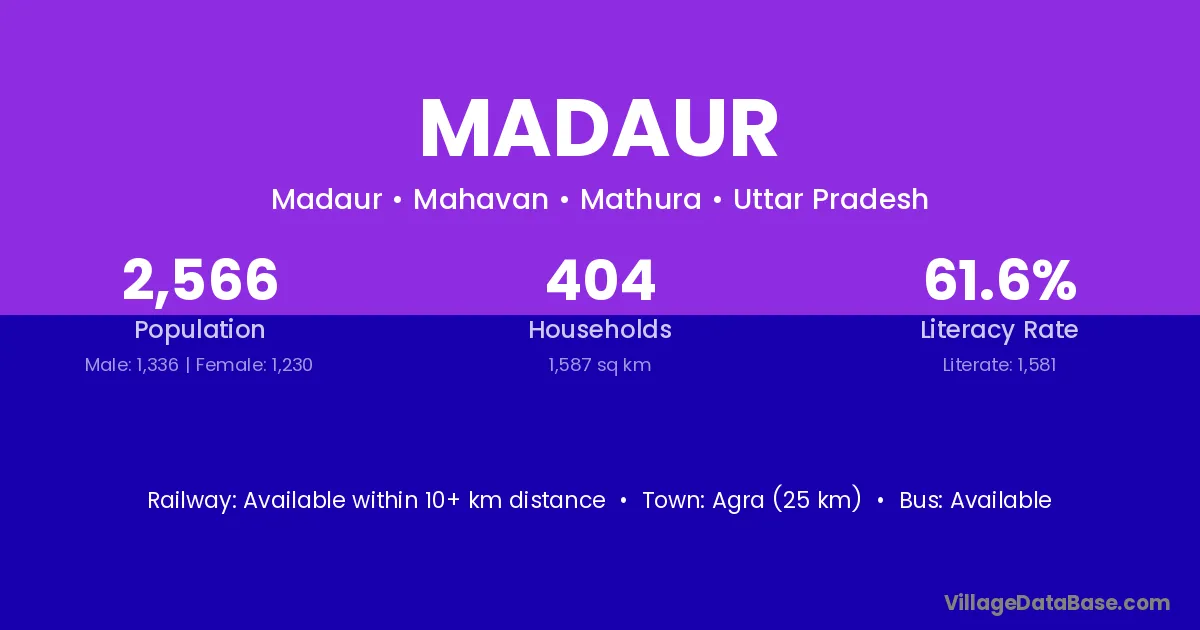 MADAUR

Madaur • Mahavan • Mathura • Uttar Pradesh

2,566
Population
Male: 1,336 | Female: 1,230

404
Households
1,587 sq km

61.6%
Literacy Rate
Literate: 1,581

Railway: Available within 10+ km distance • Town: Agra (25 km) • Bus: Available

VillageDataBase.com